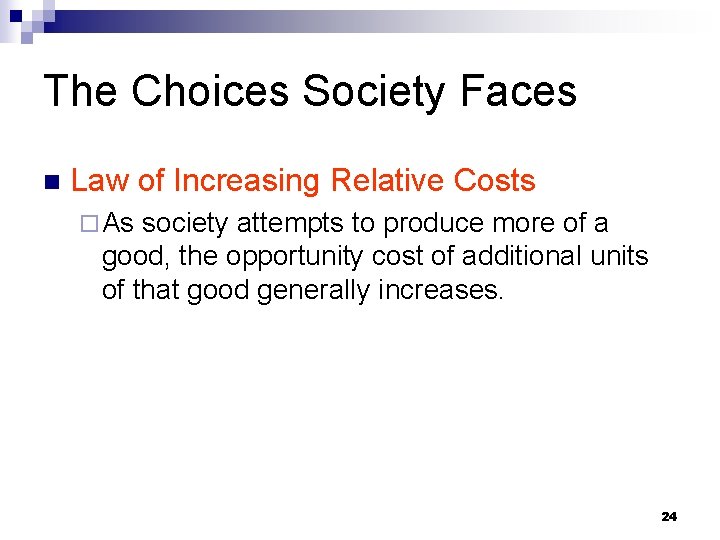 The Choices Society Faces

Law of Increasing Relative Costs

As society attempts to produce more of a good, the opportunity cost of additional units of that good generally increases.

24